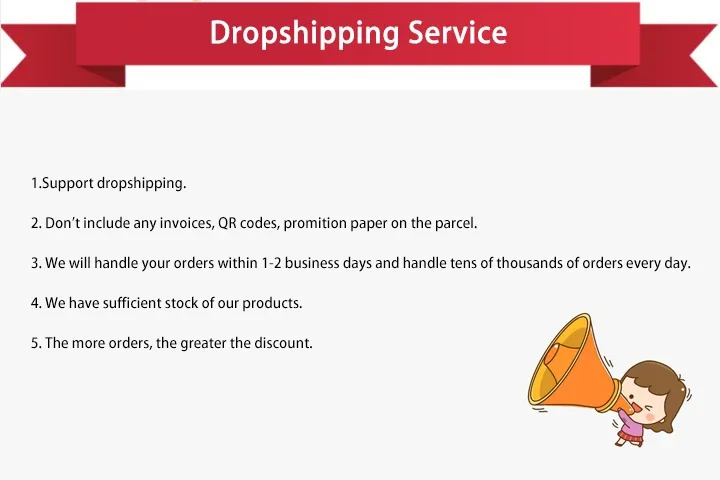 Dropshipping Service

1.Support dropshipping.

2. Don't include any invoices, QR codes, promition paper on the parcel.

3. We will handle your orders within 1-2 business days and handle tens of thousands of orders every day.

4. We have sufficient stock of our products.

5. The more orders, the greater the discount.